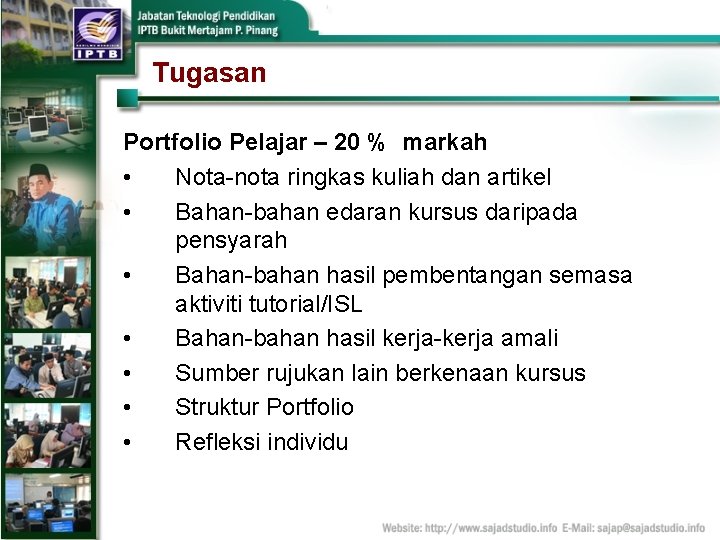 IPTB

Jabatan Teknologi Pendidikan
IPTB Bukit Mertajam P. Pinang

Tugasan

Portfolio Pelajar – 20 % markah
• Nota-nota ringkas kuliah dan artikel
• Bahan-bahan edaran kursus daripada pensyarah
• Bahan-bahan hasil pembentangan semasa aktiviti tutorial/ISL
• Bahan-bahan hasil kerja-kerja amali
• Sumber rujukan lain berkenaan kursus
• Struktur Portfolio
• Refleksi individu

Website: http://www.sajadstudio.info E-Mail: sajap@sajadstudio.info